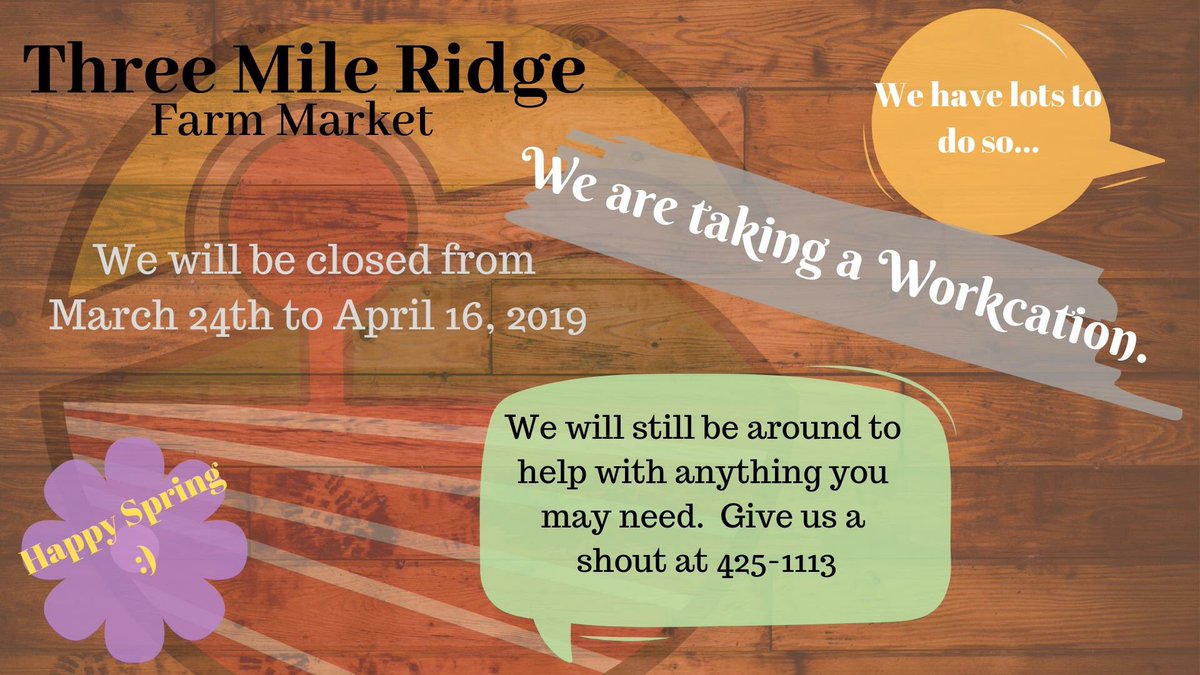 Three Mile Ridge
Farm Market

We have lots to do so...

We are taking a Workcation.

We will be closed from March 24th to April 16, 2019

We will still be around to help with anything you may need.  Give us a shout at 425-1113

Happy Spring :)